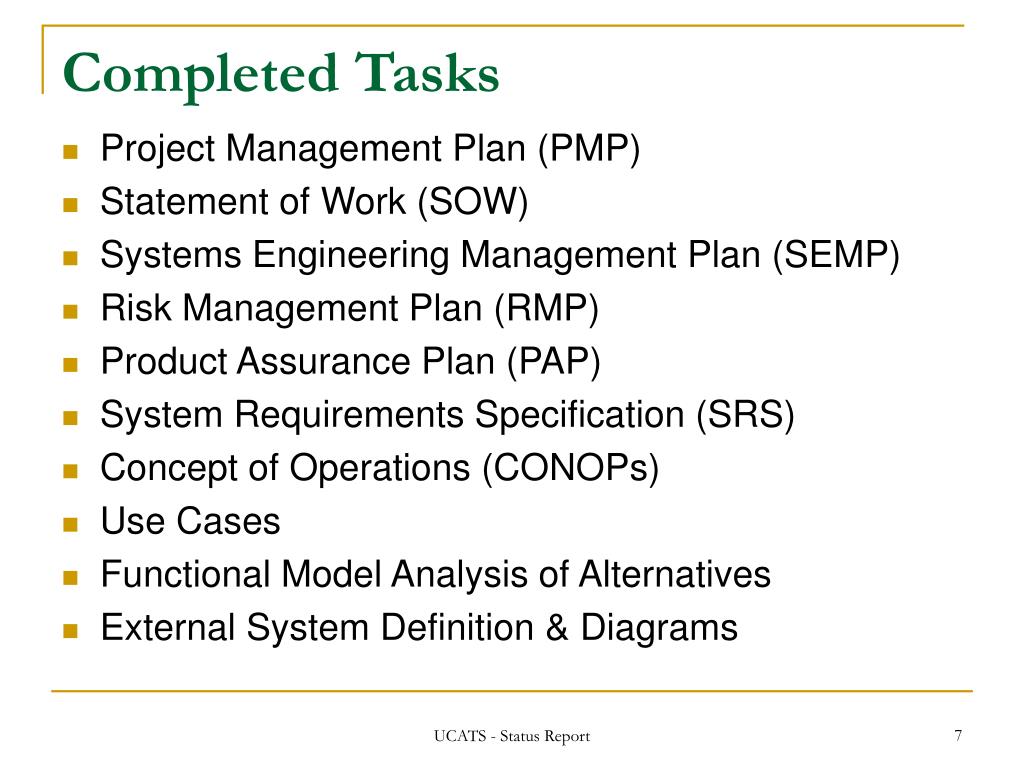 Completed Tasks

- Project Management Plan (PMP)
- Statement of Work (SOW)
- Systems Engineering Management Plan (SEMP)
- Risk Management Plan (RMP)
- Product Assurance Plan (PAP)
- System Requirements Specification (SRS)
- Concept of Operations (CONOPs)
- Use Cases
- Functional Model Analysis of Alternatives
- External System Definition & Diagrams

UCATS - Status Report

7